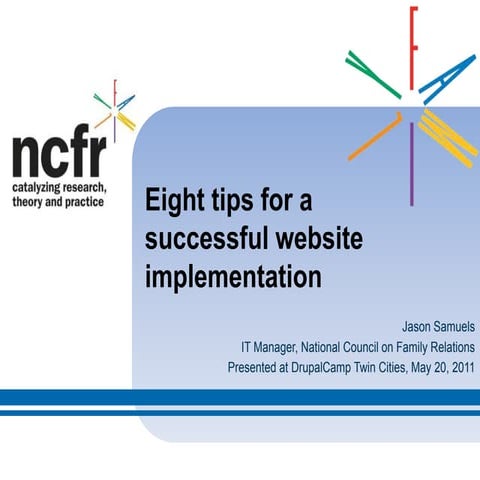 ncfr
catalyzing research, theory and practice

Eight tips for a successful website implementation

Jason Samuels
IT Manager, National Council on Family Relations
Presented at DrupalCamp Twin Cities, May 20, 2011